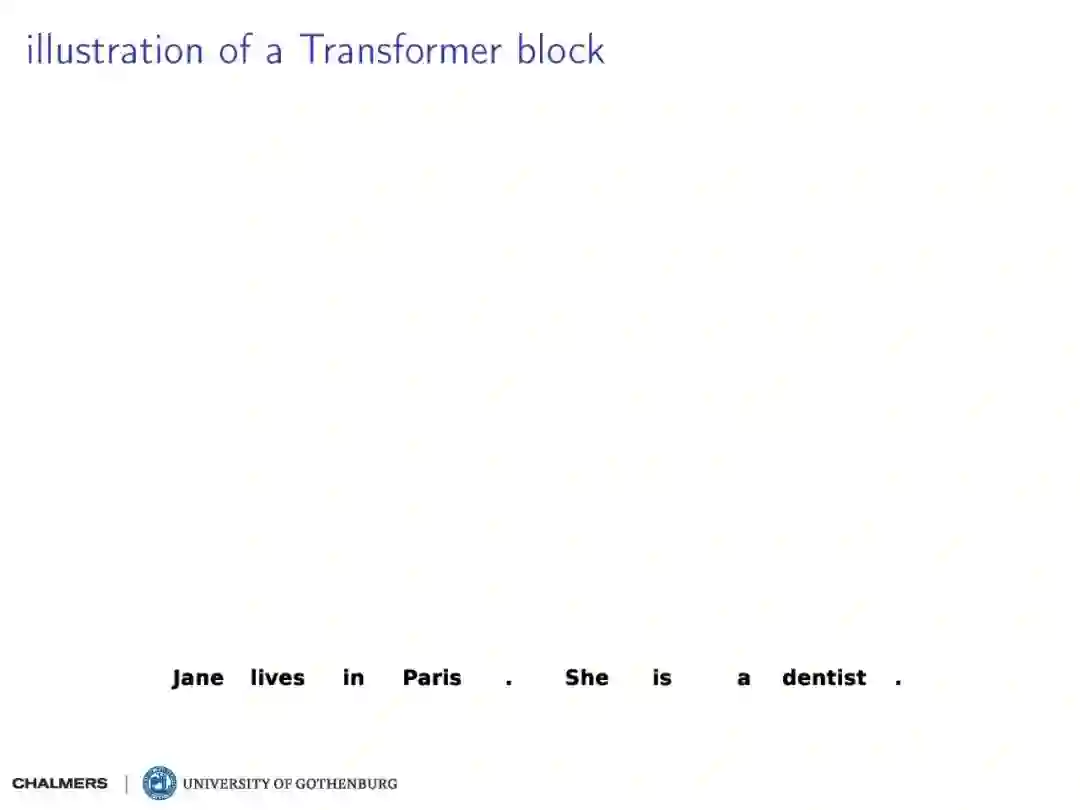 illustration of a Transformer block

Jane lives in Paris . She is a dentist .

CHALMERS | UNIVERSITY OF GOTHENBURG